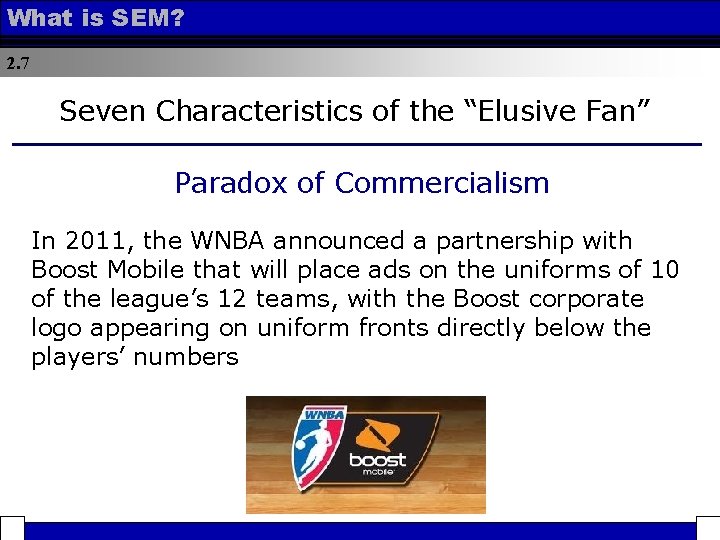 What is SEM?

2.7

Seven Characteristics of the “Elusive Fan”

Paradox of Commercialism

In 2011, the WNBA announced a partnership with Boost Mobile that will place ads on the uniforms of 10 of the league’s 12 teams, with the Boost corporate logo appearing on uniform fronts directly below the players’ numbers

WNBA

boost mobile